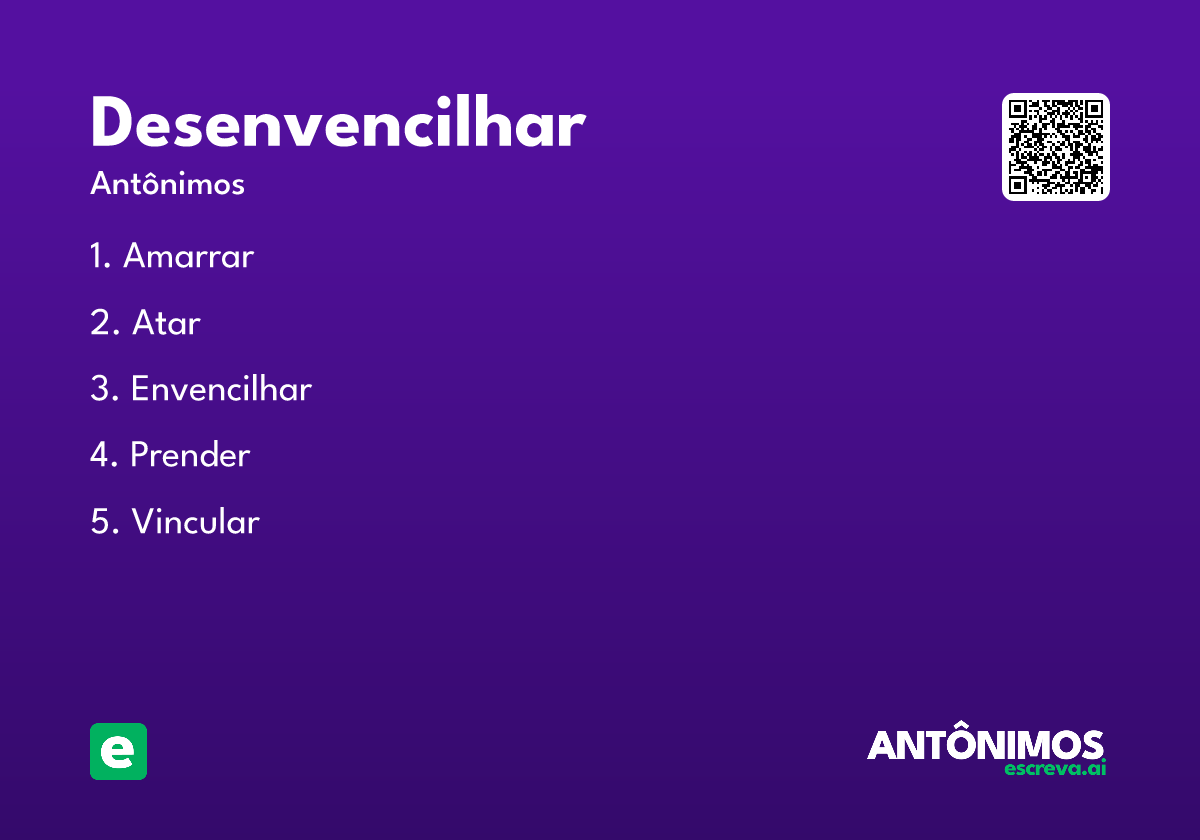 Desenvencilhar

Antônimos

1. Amarrar

2. Atar

3. Envencilhar

4. Prender

5. Vincular

e

ANTÔNIMOS
escreva.ai